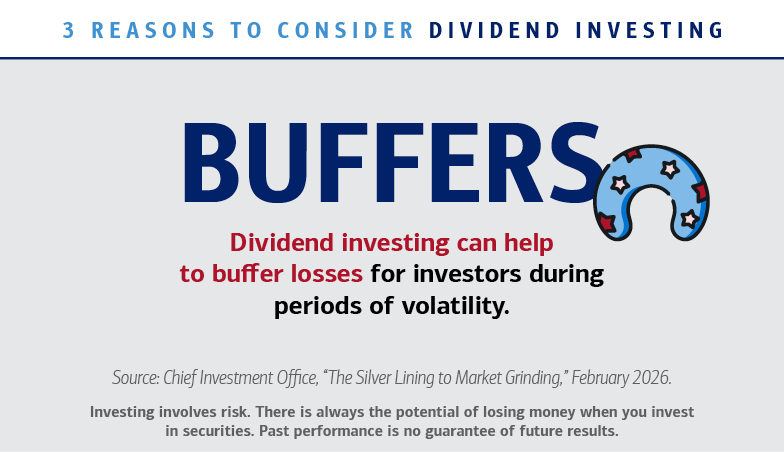 3 REASONS TO CONSIDER DIVIDEND INVESTING

BUFFERS

Dividend investing can help to buffer losses for investors during periods of volatility.

Source: Chief Investment Office, “The Silver Lining to Market Grinding,” February 2026.

Investing involves risk. There is always the potential of losing money when you invest in securities. Past performance is no guarantee of future results.